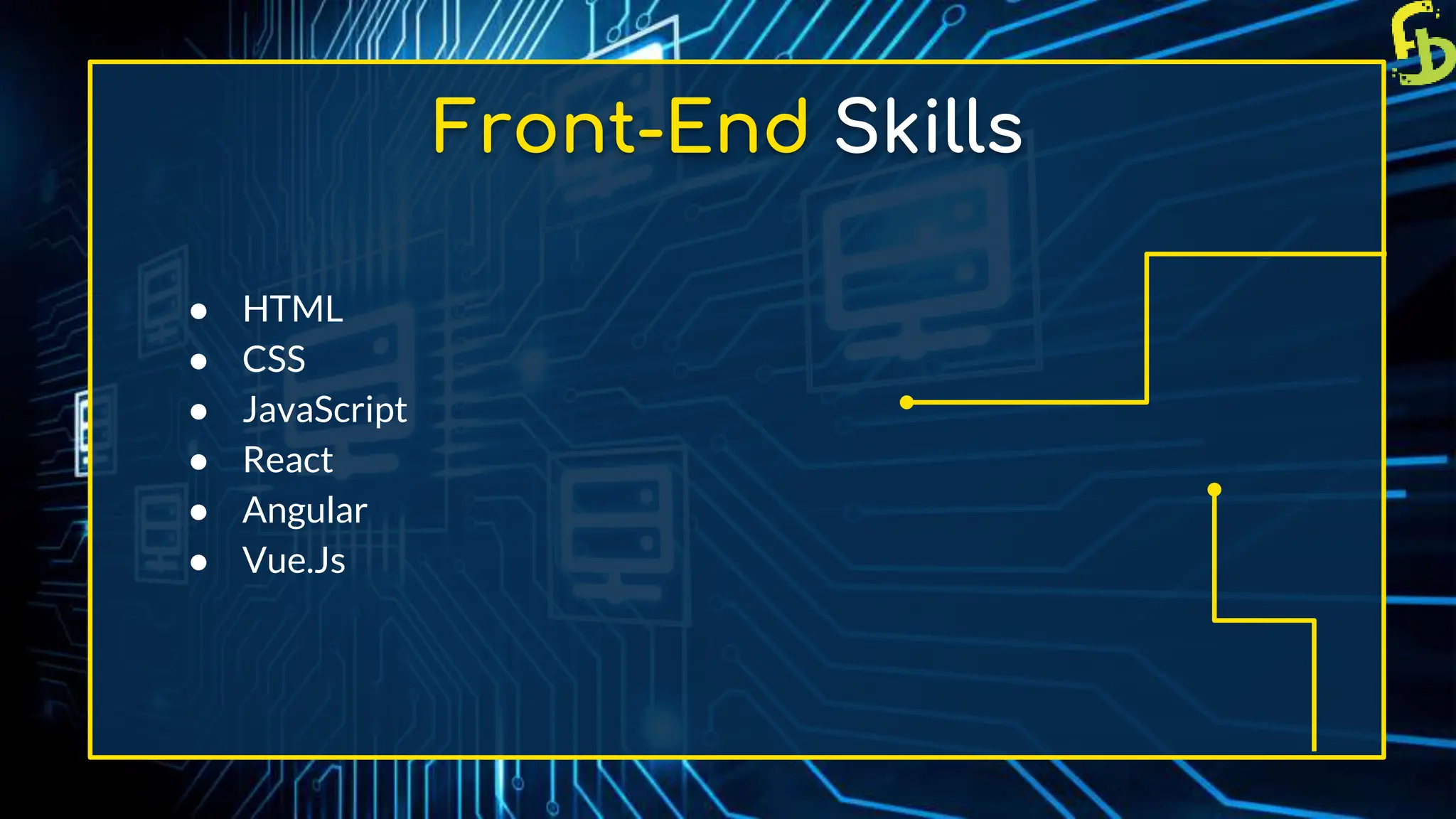 Front-End Skills

- HTML
- CSS
- JavaScript
- React
- Angular
- Vue.Js